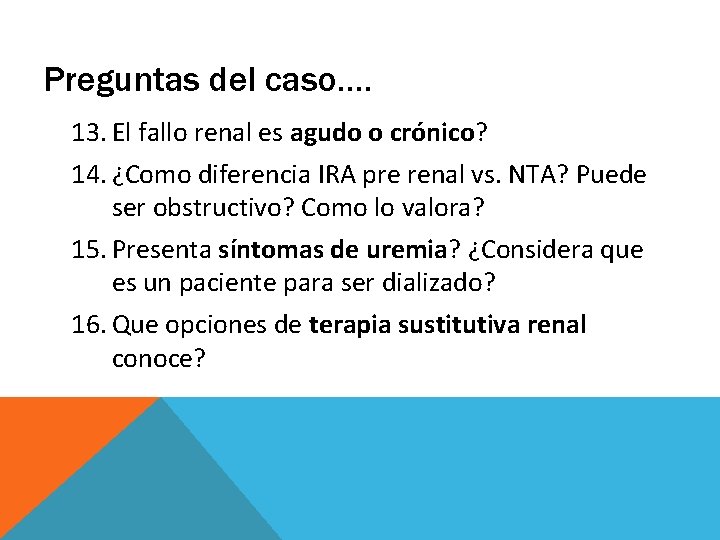 Preguntas del caso….

13. El fallo renal es agudo o crónico?

14. ¿Como diferencia IRA pre renal vs. NTA? Puede ser obstructivo? Como lo valora?

15. Presenta síntomas de uremia? ¿Considera que es un paciente para ser dializado?

16. Que opciones de terapia sustitutiva renal conoce?